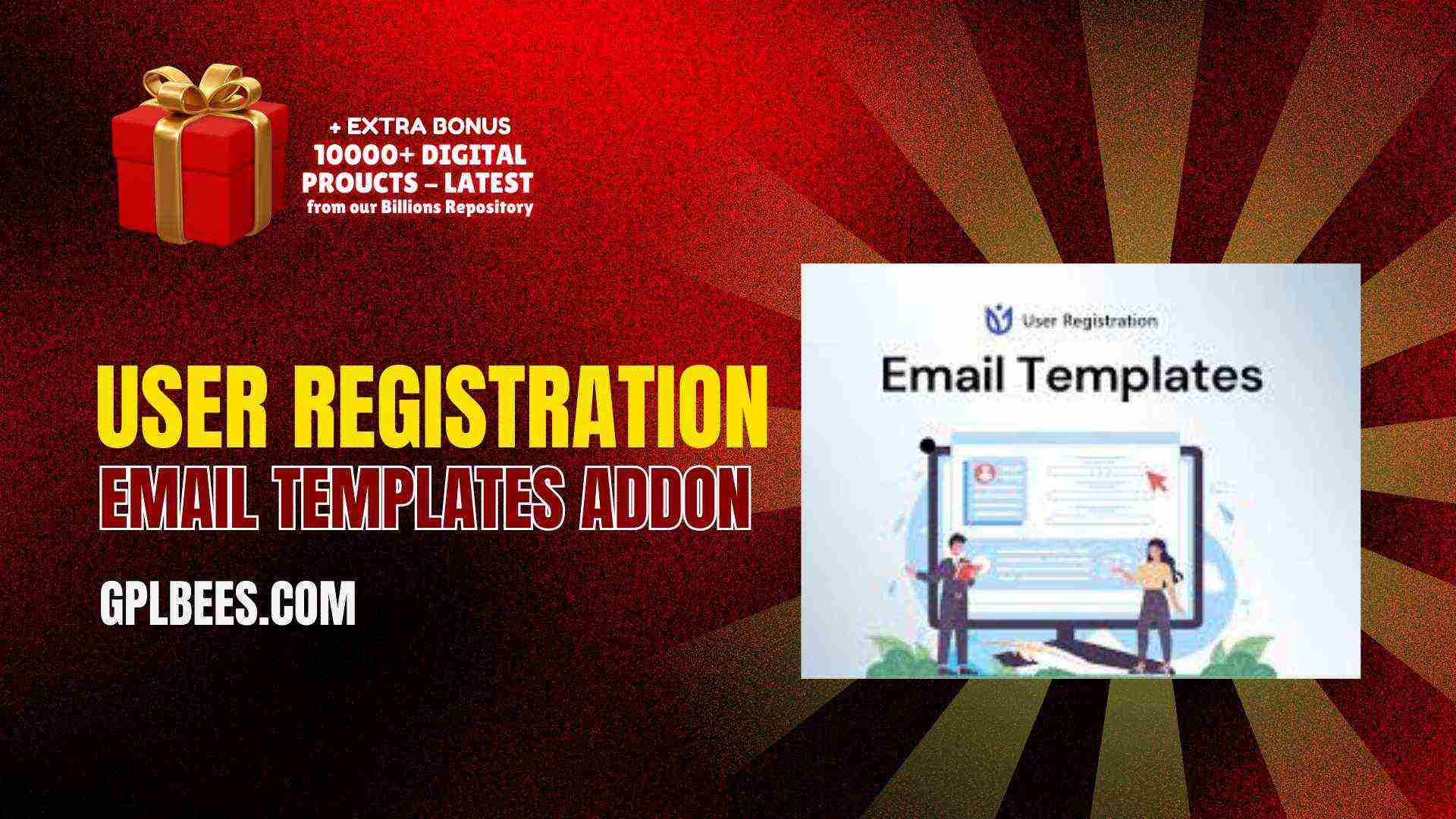 + EXTRA BONUS
10000+ DIGITAL PROUCTS – LATEST
from our Billions Repository

USER REGISTRATION
EMAIL TEMPLATES ADDON

GPLBEES.COM

User Registration
Email Templates